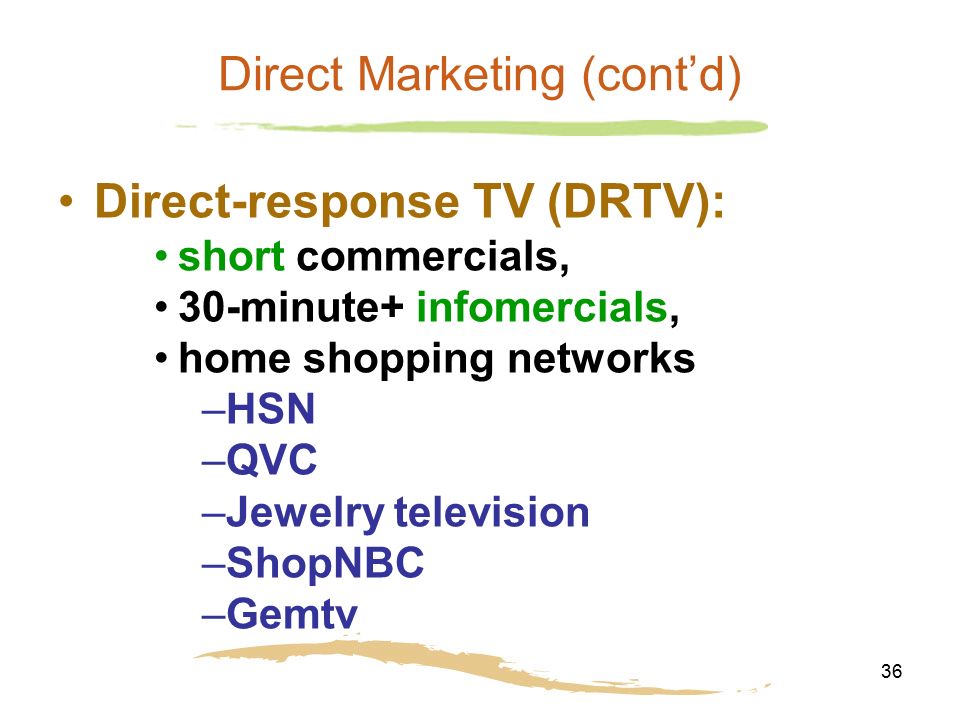 Direct Marketing (cont’d)

• Direct-response TV (DRTV):

• short commercials,
• 30-minute+ infomercials,
• home shopping networks
–HSN
–QVC
–Jewelry television
–ShopNBC
–Gemtv

36